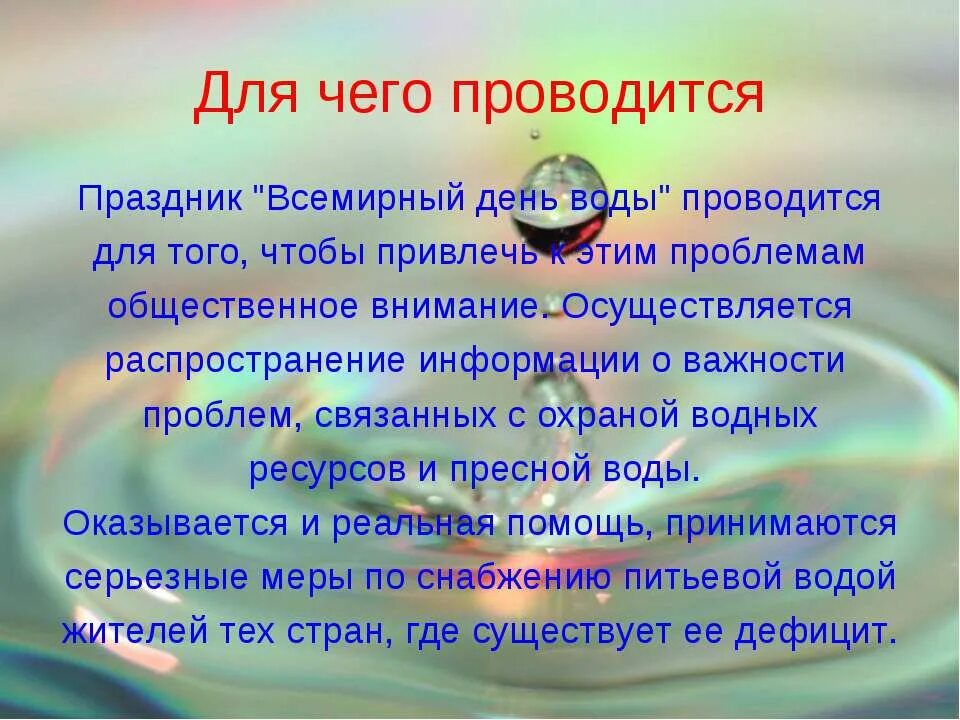 Для чего проводится

Праздник "Всемирный день воды" проводится для того, чтобы привлечь к этим проблемам общественное внимание. Осуществляется распространение информации о важности проблем, связанных с охраной водных ресурсов и пресной воды.
Оказывается и реальная помощь, принимаются серьезные меры по снабжению питьевой водой жителей тех стран, где существует ее дефицит.